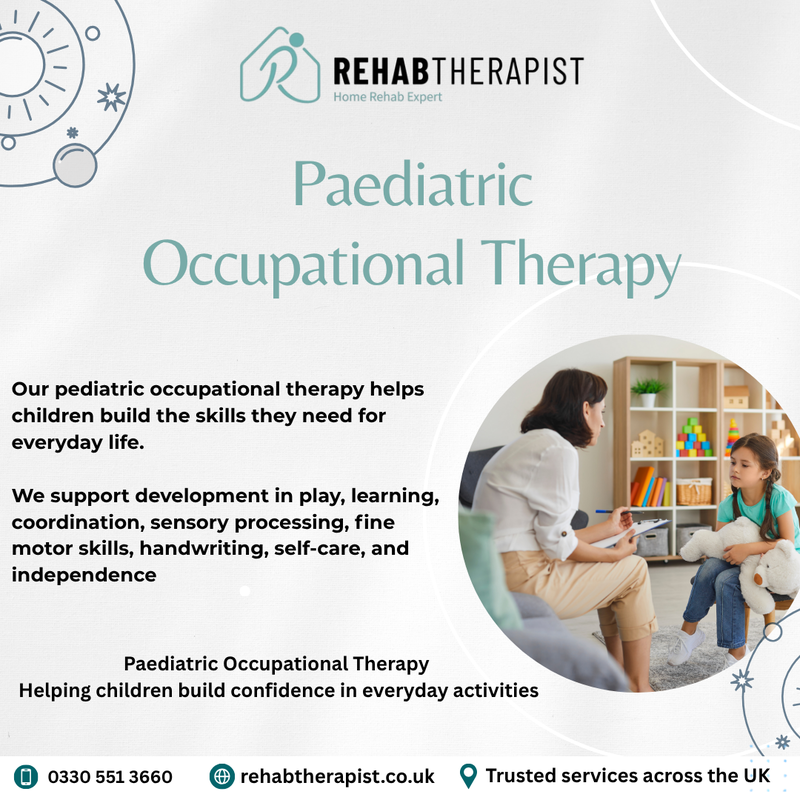 REHABTHERAPIST
Home Rehab Expert

Paediatric Occupational Therapy

Our pediatric occupational therapy helps children build the skills they need for everyday life.

We support development in play, learning, coordination, sensory processing, fine motor skills, handwriting, self-care, and independence

Paediatric Occupational Therapy
Helping children build confidence in everyday activities

0330 551 3660 rehabtherapist.co.uk Trusted services across the UK